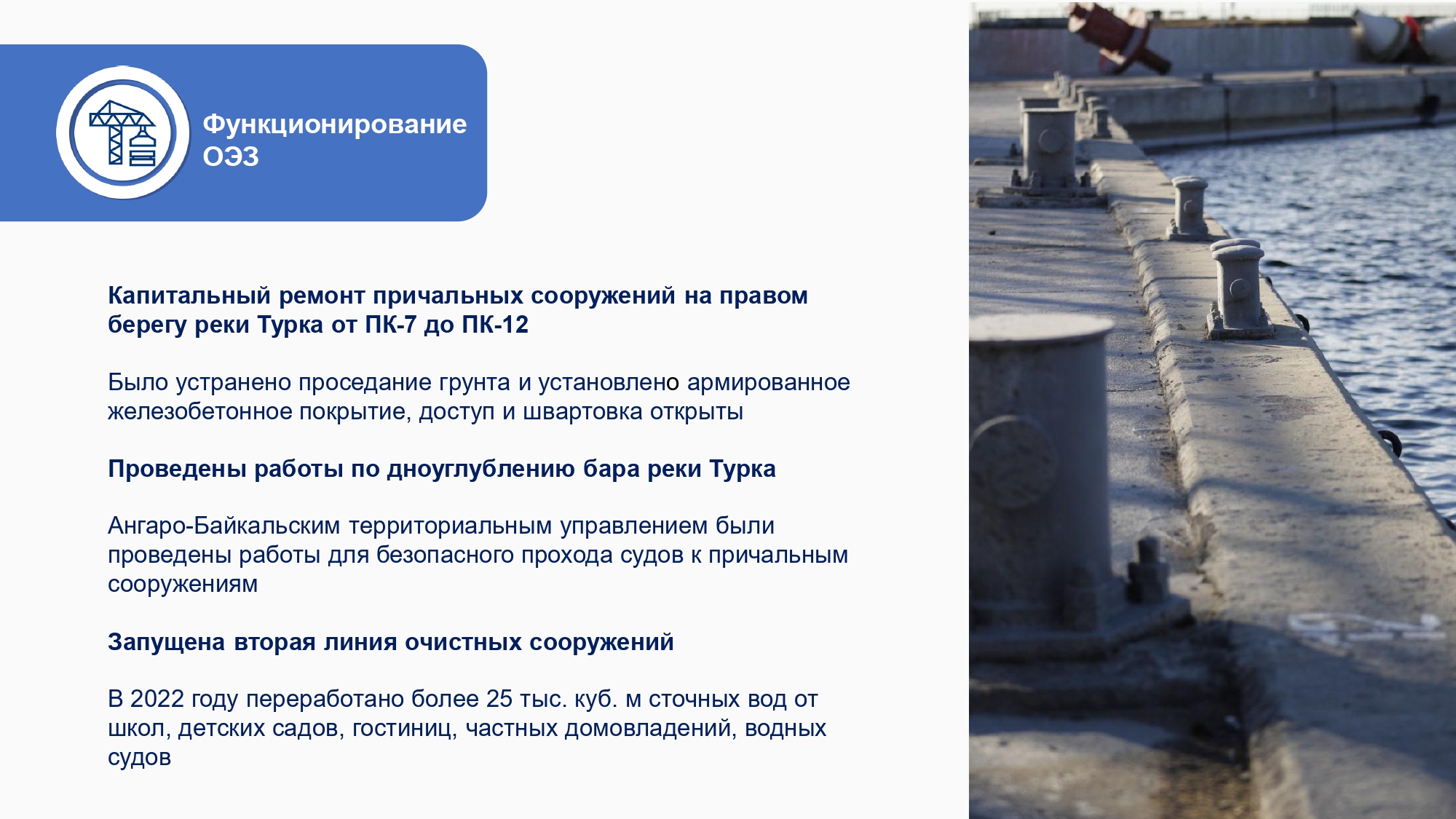 Функционирование ОЭЗ

Капитальный ремонт причальных сооружений на правом берегу реки Турка от ПК-7 до ПК-12

Было устранено проседание грунта и установлено армированное железобетонное покрытие, доступ и швартовка открыты

Проведены работы по дноуглублению бара реки Турка

Ангаро-Байкальским территориальным управлением были проведены работы для безопасного прохода судов к причальным сооружениям

Запущена вторая линия очистных сооружений

В 2022 году переработано более 25 тыс. куб. м сточных вод от школ, детских садов, гостиниц, частных домовладений, водных судов